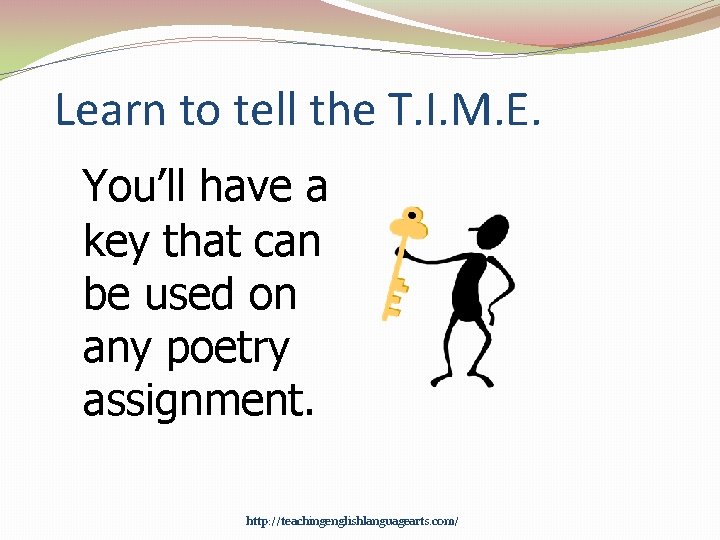 Learn to tell the T.I.M.E.

You'll have a key that can be used on any poetry assignment.

http://teachingenglishlanguagearts.com/